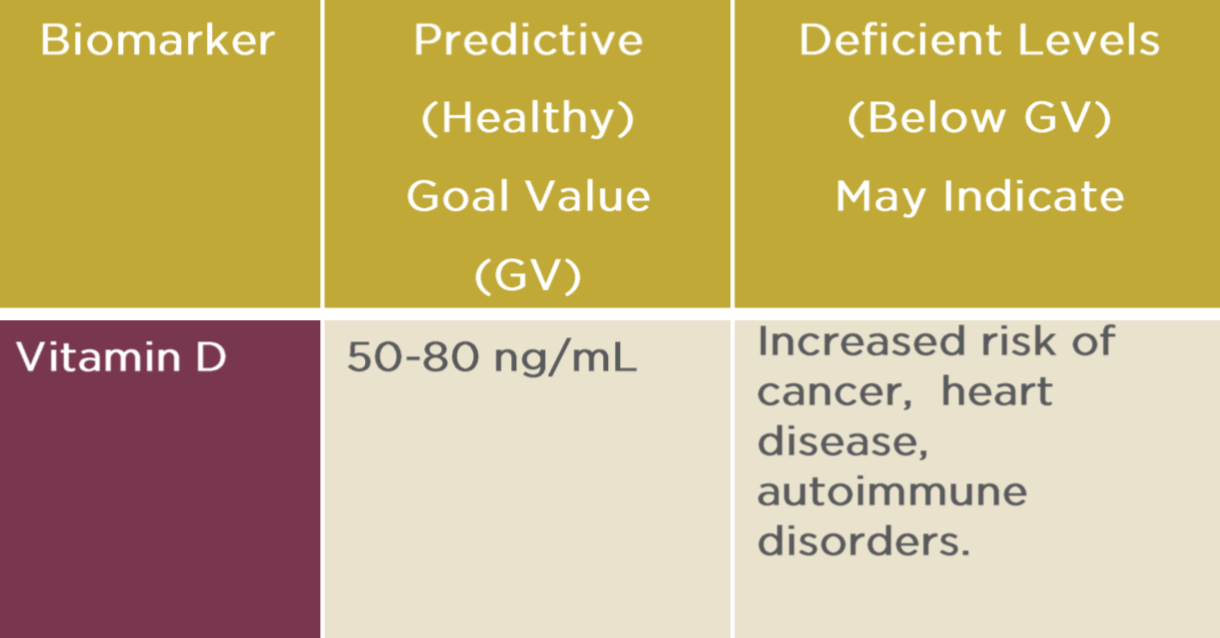 | Biomarker | Predictive (Healthy) Goal Value (GV) | Deficient Levels (Below GV) May Indicate |
|---|---|---|
| Vitamin D | 50-80 ng/mL | Increased risk of cancer,  heart disease, autoimmune disorders. |